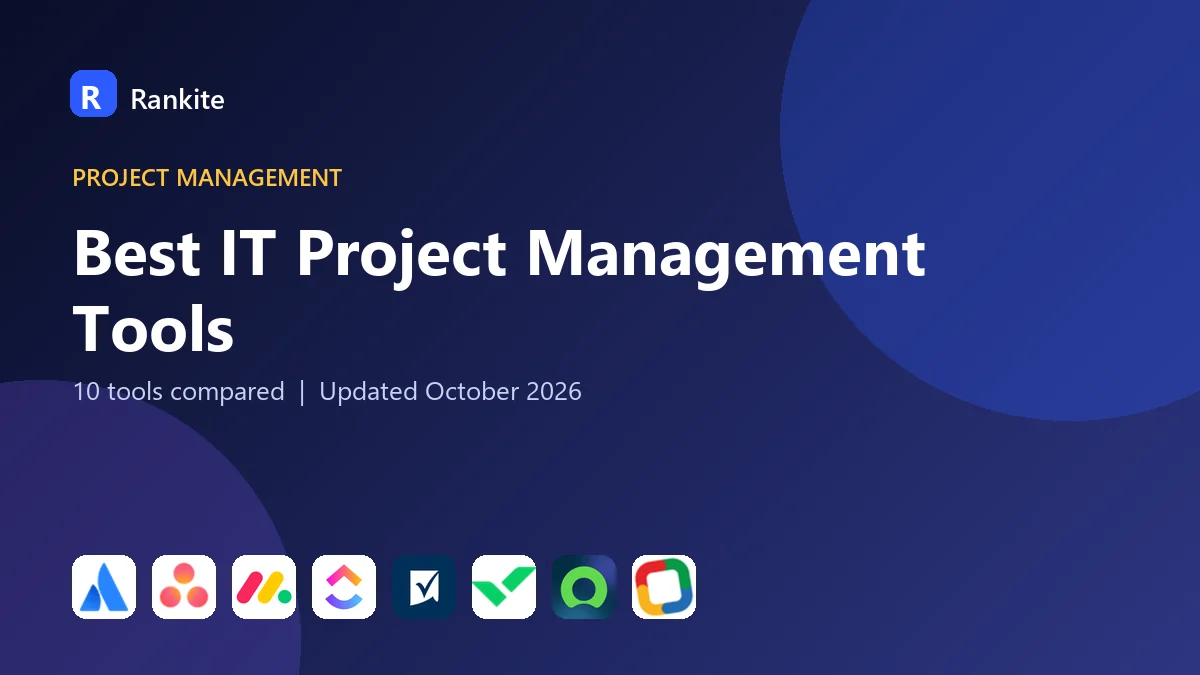 R Rankite

PROJECT MANAGEMENT

Best IT Project Management Tools

10 tools compared | Updated October 2026